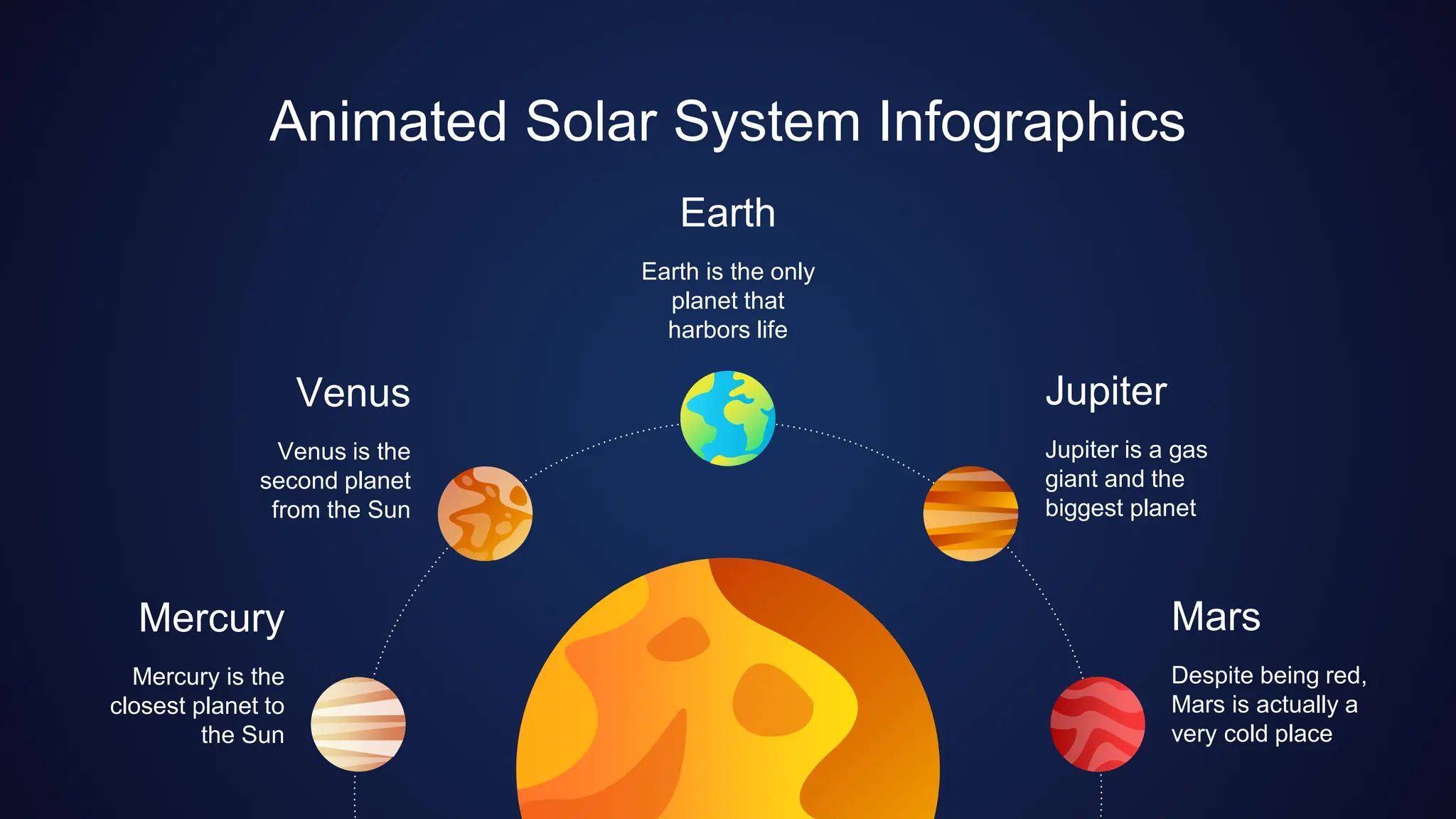 Animated Solar System Infographics

Earth

Earth is the only planet that harbors life

Venus

Venus is the second planet from the Sun

Jupiter

Jupiter is a gas giant and the biggest planet

Mercury

Mercury is the closest planet to the Sun

Mars

Despite being red, Mars is actually a very cold place